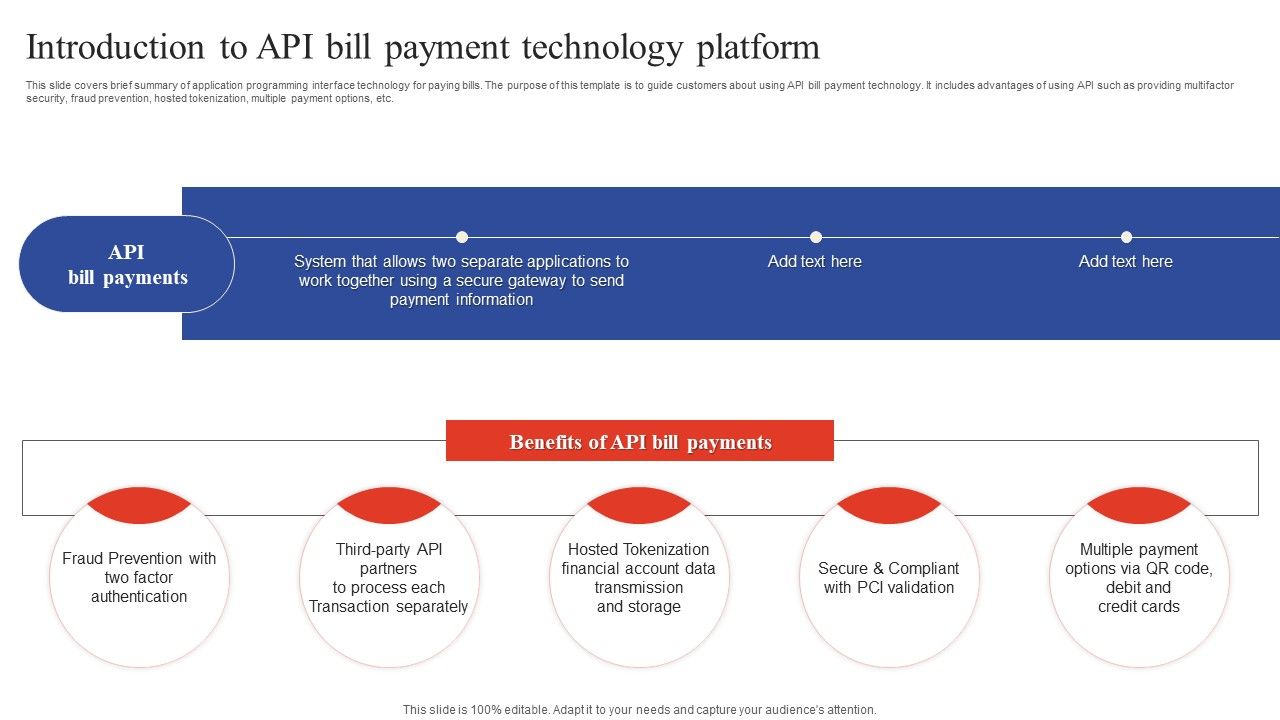 Introduction to API bill payment technology platform

This slide covers brief summary of application programming interface technology for paying bills. The purpose of this template is to guide customers about using API bill payment technology. It includes advantages of using API such as providing multifactor security, fraud prevention, hosted tokenization, multiple payment options, etc.

API bill payments

System that allows two separate applications to work together using a secure gateway to send payment information

Add text here

Add text here

Benefits of API bill payments

Fraud Prevention with two factor authentication

Third-party API partners to process each Transaction separately

Hosted Tokenization financial account data transmission and storage

Secure & Compliant with PCI validation

Multiple payment options via QR code, debit and credit cards

This slide is 100% editable. Adapt it to your needs and capture your audience's attention.